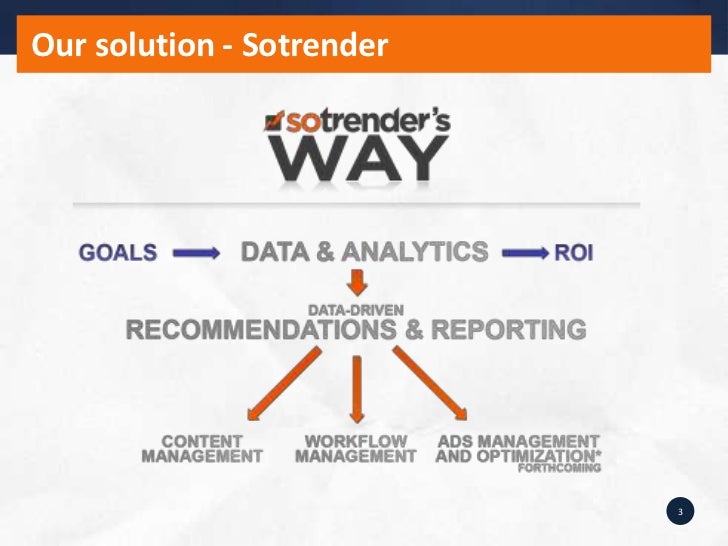 Our solution - Sotrender

sotrender's
WAY

GOALS DATA & ANALYTICS ROI

DATA-DRIVEN
RECOMMENDATIONS & REPORTING

CONTENT MANAGEMENT

WORKFLOW MANAGEMENT

ADS MANAGEMENT AND OPTIMIZATION*
FORTHCOMING

3